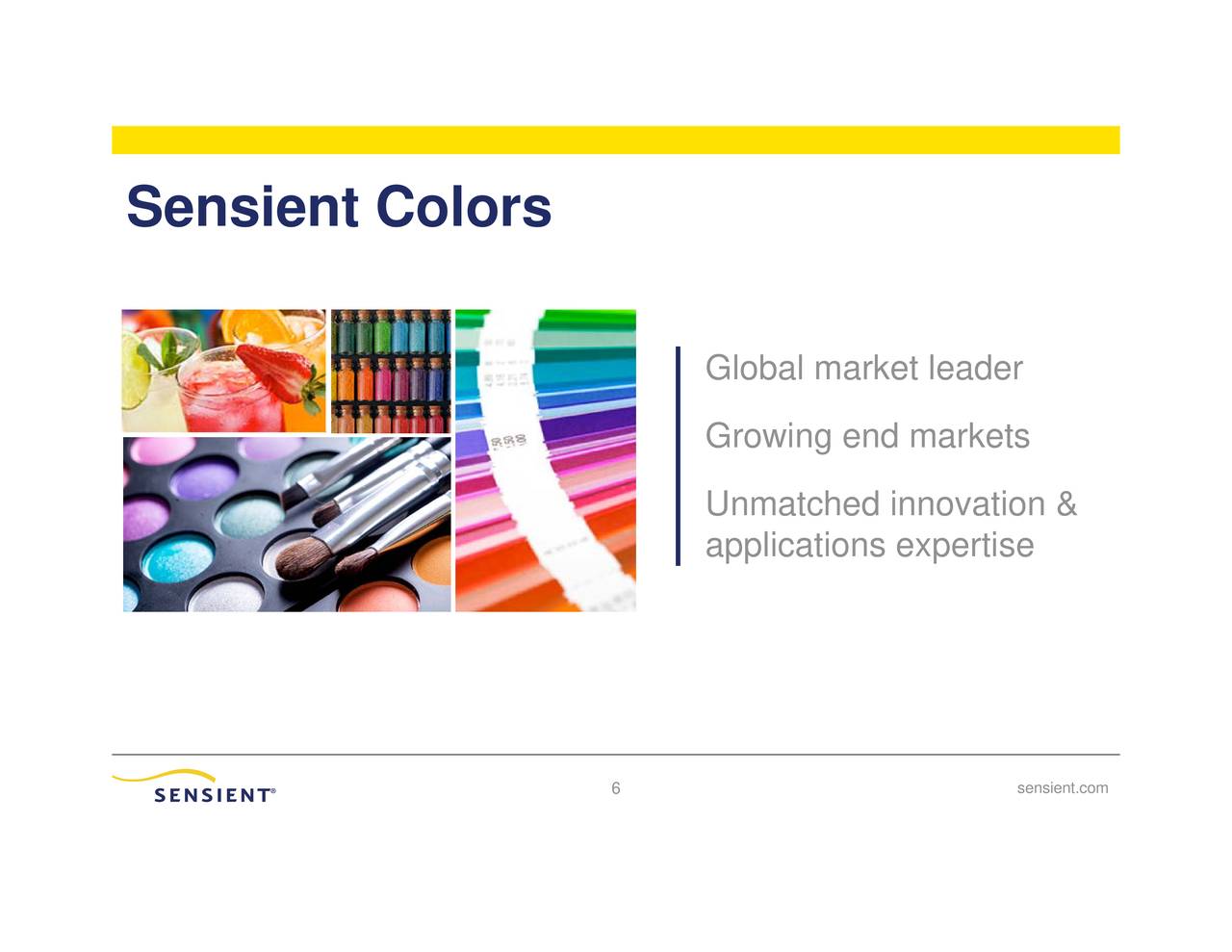 Sensient Colors

Global market leader

Growing end markets

Unmatched innovation & applications expertise

SENSIENT®

6

sensient.com